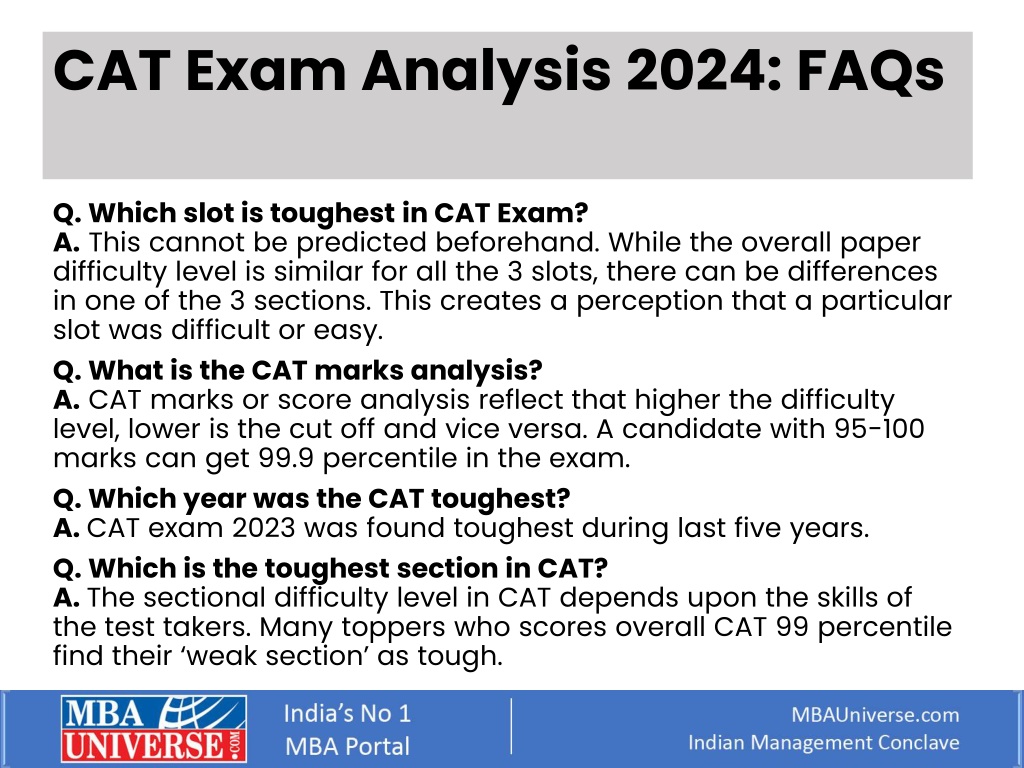 CAT Exam Analysis 2024: FAQs

Q. Which slot is toughest in CAT Exam?
A. This cannot be predicted beforehand. While the overall paper difficulty level is similar for all the 3 slots, there can be differences in one of the 3 sections. This creates a perception that a particular slot was difficult or easy.

Q. What is the CAT marks analysis?
A. CAT marks or score analysis reflect that higher the difficulty level, lower is the cut off and vice versa. A candidate with 95-100 marks can get 99.9 percentile in the exam.

Q. Which year was the CAT toughest?
A. CAT exam 2023 was found toughest during last five years.

Q. Which is the toughest section in CAT?
A. The sectional difficulty level in CAT depends upon the skills of the test takers. Many toppers who scores overall CAT 99 percentile find their 'weak section' as tough.

MBA UNIVERSE.COM

India's No 1 MBA Portal

MBAUniverse.com
Indian Management Conclave